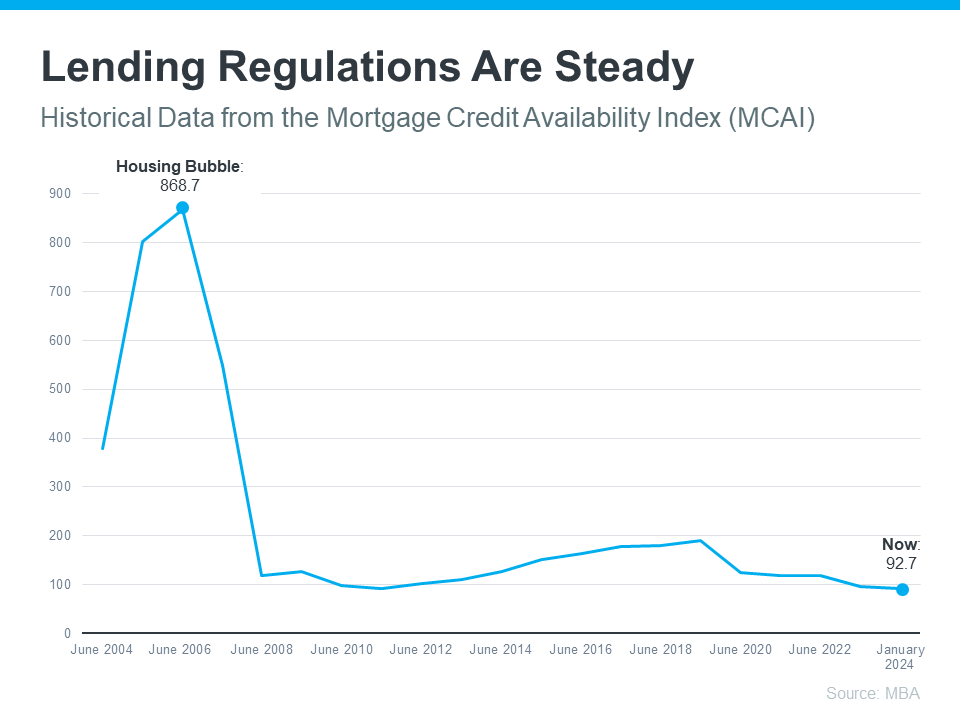 Lending Regulations Are Steady

Historical Data from the Mortgage Credit Availability Index (MCAI)

Housing Bubble:
868.7

900
800
700
600
500
400
300
200
100
0

Now:
92.7

June 2004 June 2006 June 2008 June 2010 June 2012 June 2014 June 2016 June 2018 June 2020 June 2022 January 2024

Source: MBA